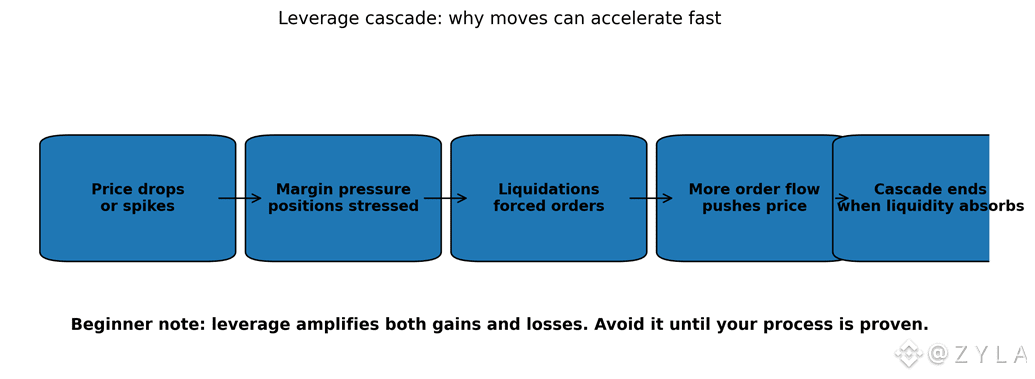 Leverage cascade: why moves can accelerate fast

Price drops or spikes

Margin pressure positions stressed

Liquidations forced orders

More order flow pushes price

Cascade ends when liquidity absorbs

Beginner note: leverage amplifies both gains and losses. Avoid it until your process is proven.

@ZYLA